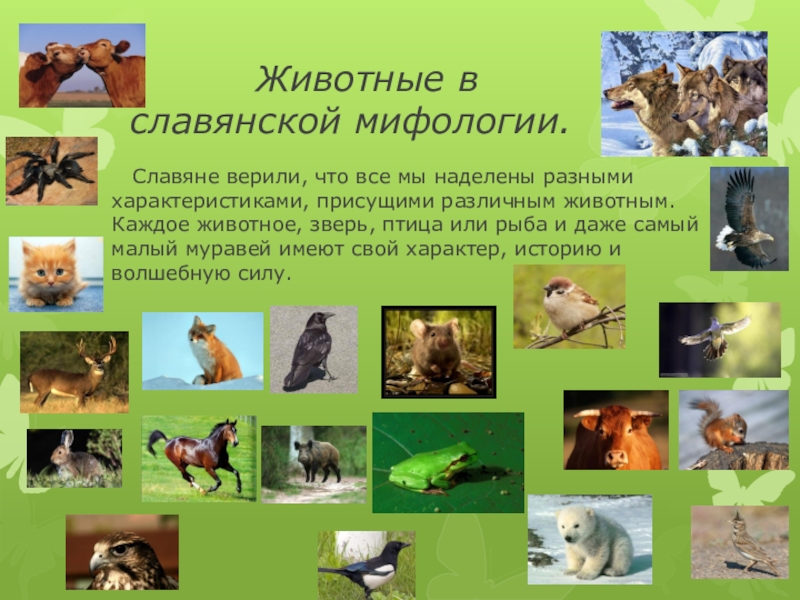 Животные в славянской мифологии.

Славяне верили, что все мы наделены разными характеристиками, присущими различным животным. Каждое животное, зверь, птица или рыба и даже самый малый муравей имеют свой характер, историю и волшебную силу.